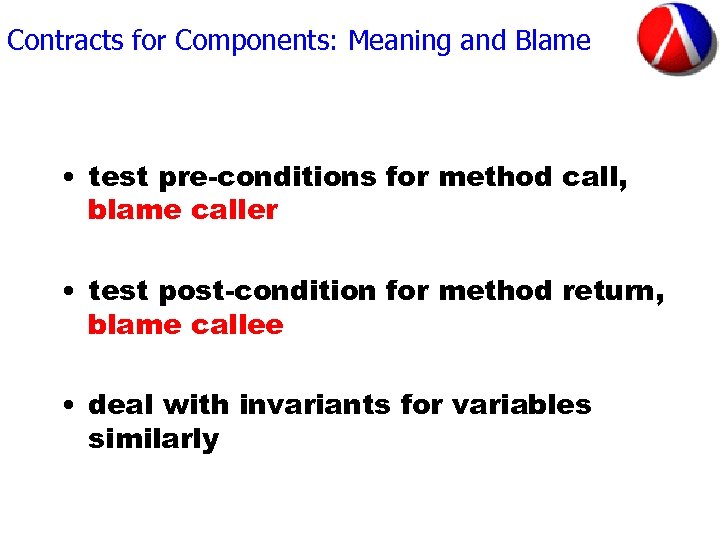 Contracts for Components: Meaning and Blame

• test pre-conditions for method call, blame caller

• test post-condition for method return, blame callee

• deal with invariants for variables similarly